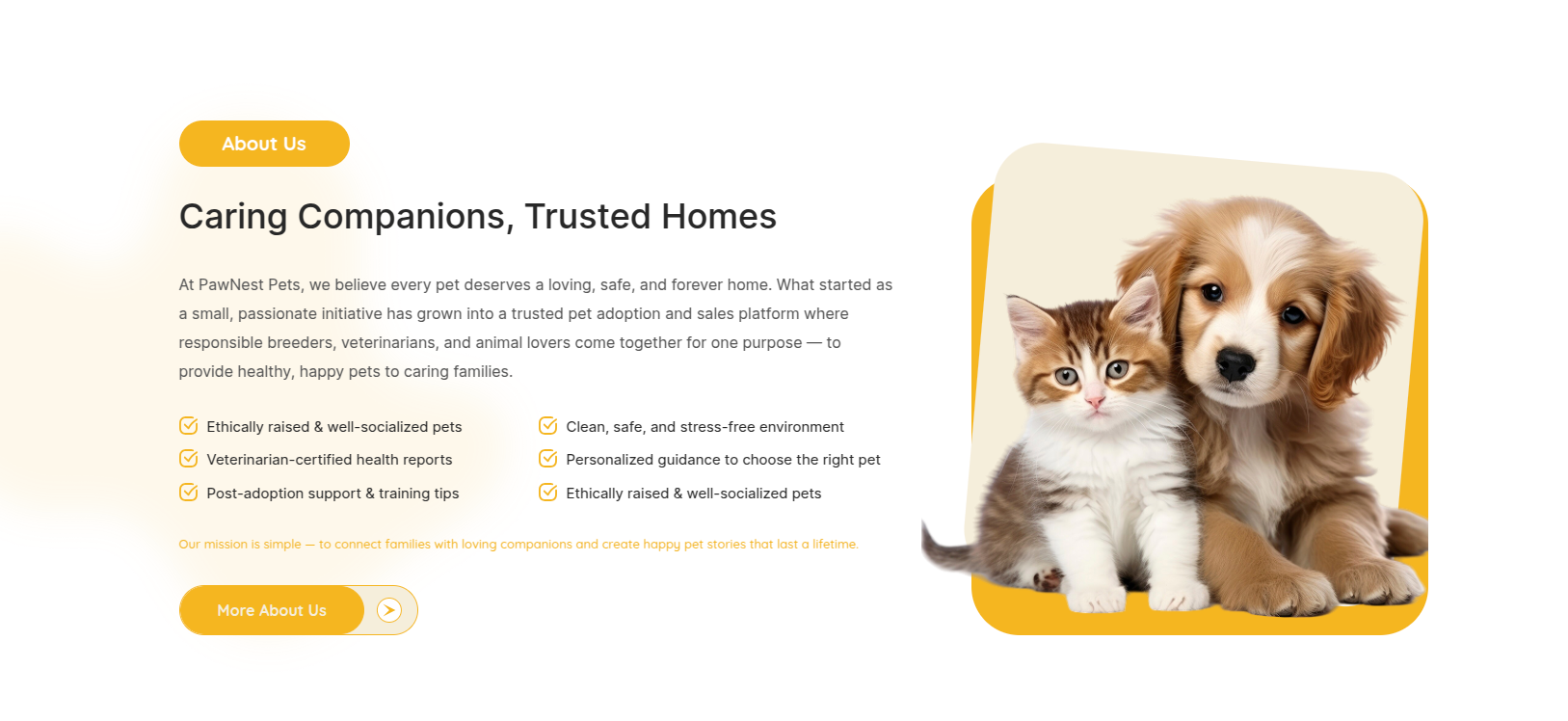 About Us

Caring Companions, Trusted Homes

At PawNest Pets, we believe every pet deserves a loving, safe, and forever home. What started as a small, passionate initiative has grown into a trusted pet adoption and sales platform where responsible breeders, veterinarians, and animal lovers come together for one purpose — to provide healthy, happy pets to caring families.

Ethically raised & well-socialized pets
Veterinarian-certified health reports
Post-adoption support & training tips

Clean, safe, and stress-free environment
Personalized guidance to choose the right pet
Ethically raised & well-socialized pets

Our mission is simple — to connect families with loving companions and create happy pet stories that last a lifetime.

More About Us